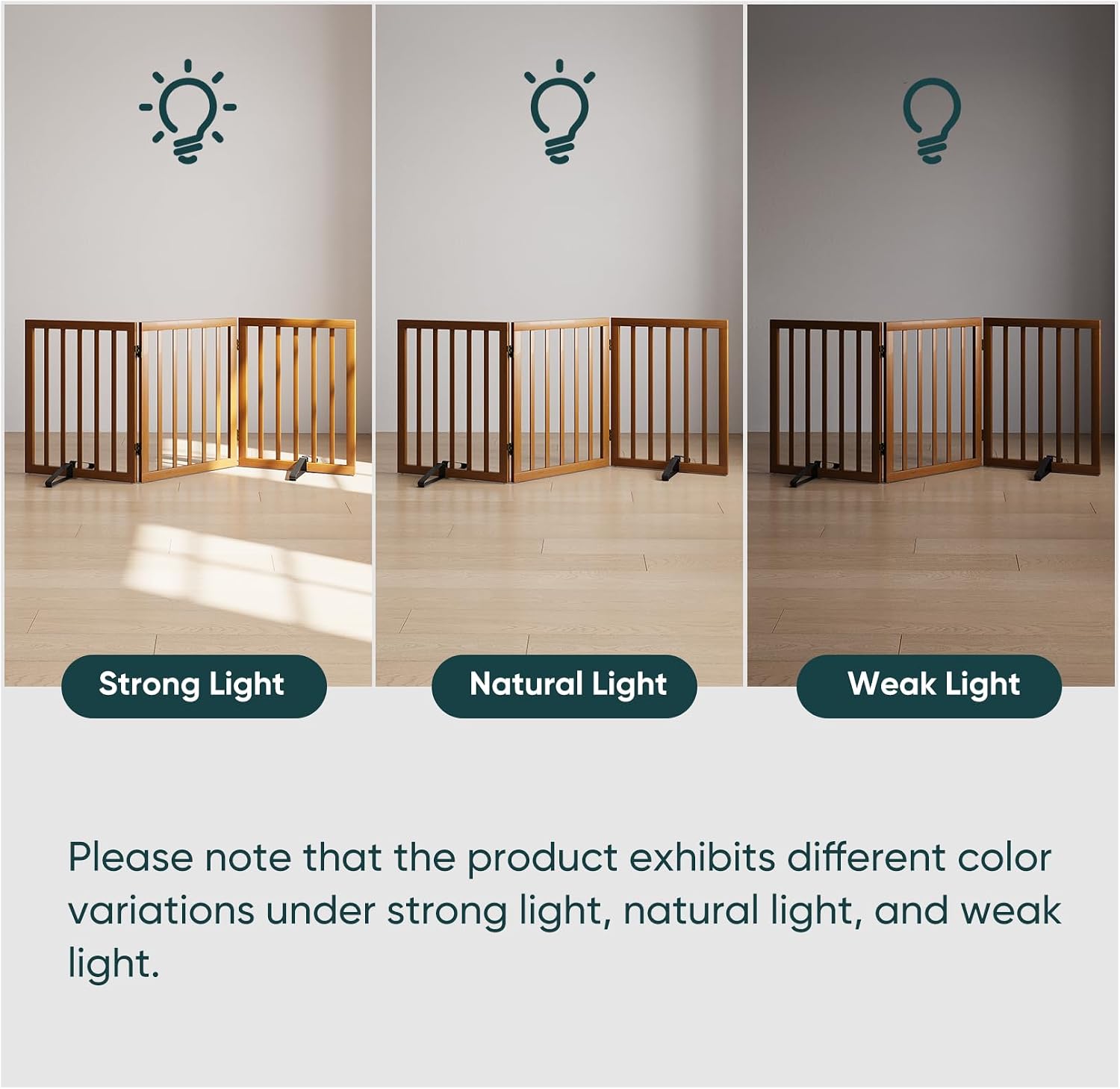 Strong Light

Natural Light

Weak Light

Please note that the product exhibits different color variations under strong light, natural light, and weak light.